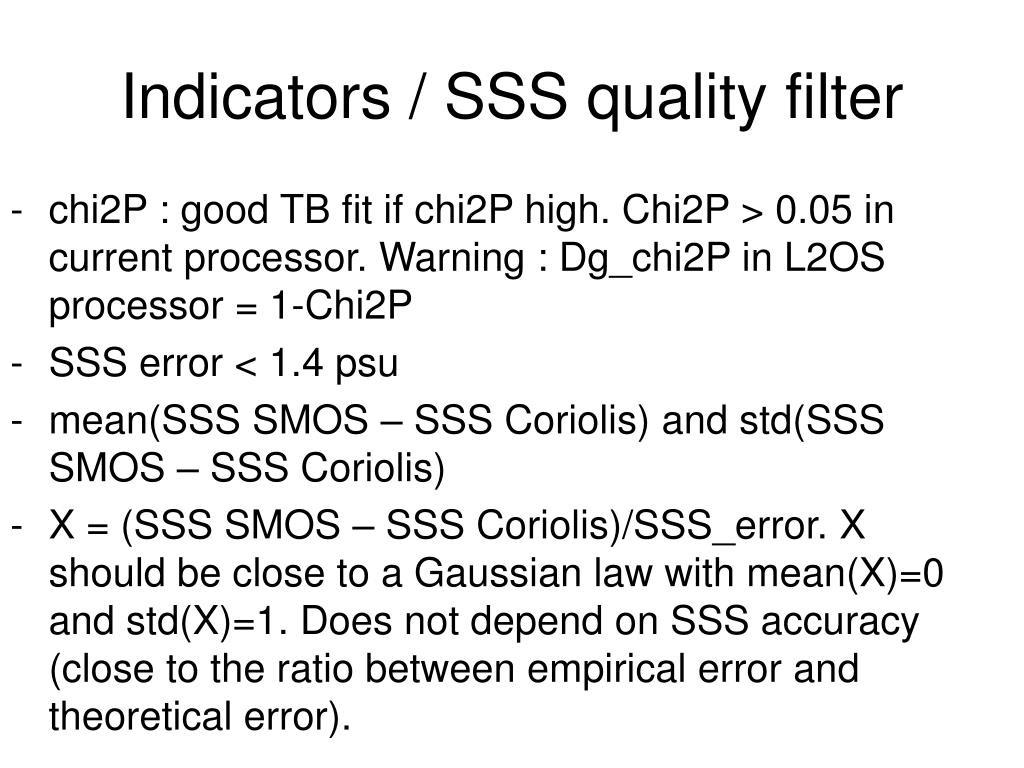 Indicators / SSS quality filter

- chi2P : good TB fit if chi2P high. Chi2P > 0.05 in current processor. Warning : Dg_chi2P in L2OS processor = 1-Chi2P
- SSS error < 1.4 psu
- mean(SSS SMOS – SSS Coriolis) and std(SSS SMOS – SSS Coriolis)
- X = (SSS SMOS – SSS Coriolis)/SSS_error. X should be close to a Gaussian law with mean(X)=0 and std(X)=1. Does not depend on SSS accuracy (close to the ratio between empirical error and theoretical error).